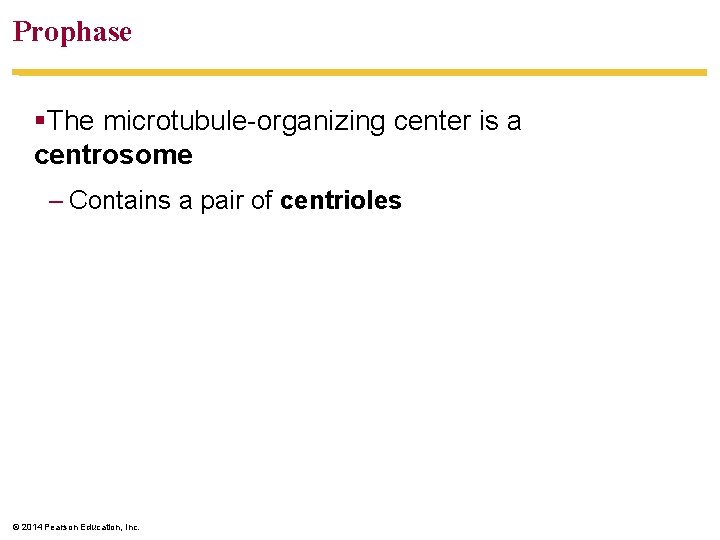 Prophase

▪The microtubule-organizing center is a centrosome

– Contains a pair of centrioles

© 2014 Pearson Education, Inc.